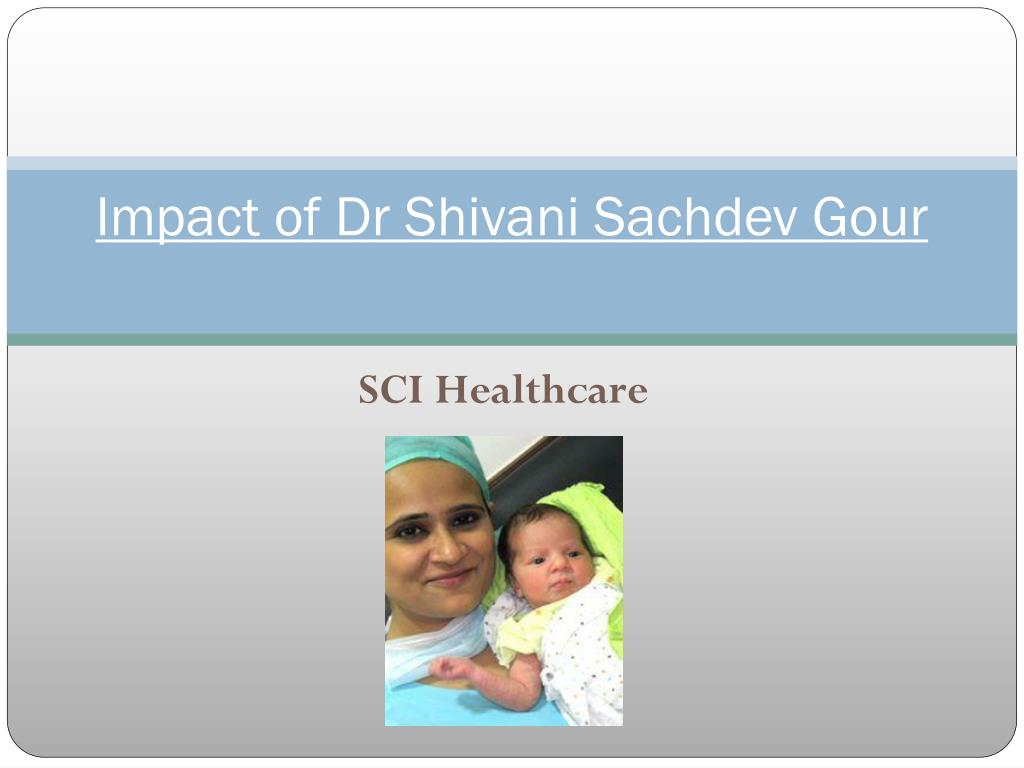 Impact of Dr Shivani Sachdev Gour

SCI Healthcare